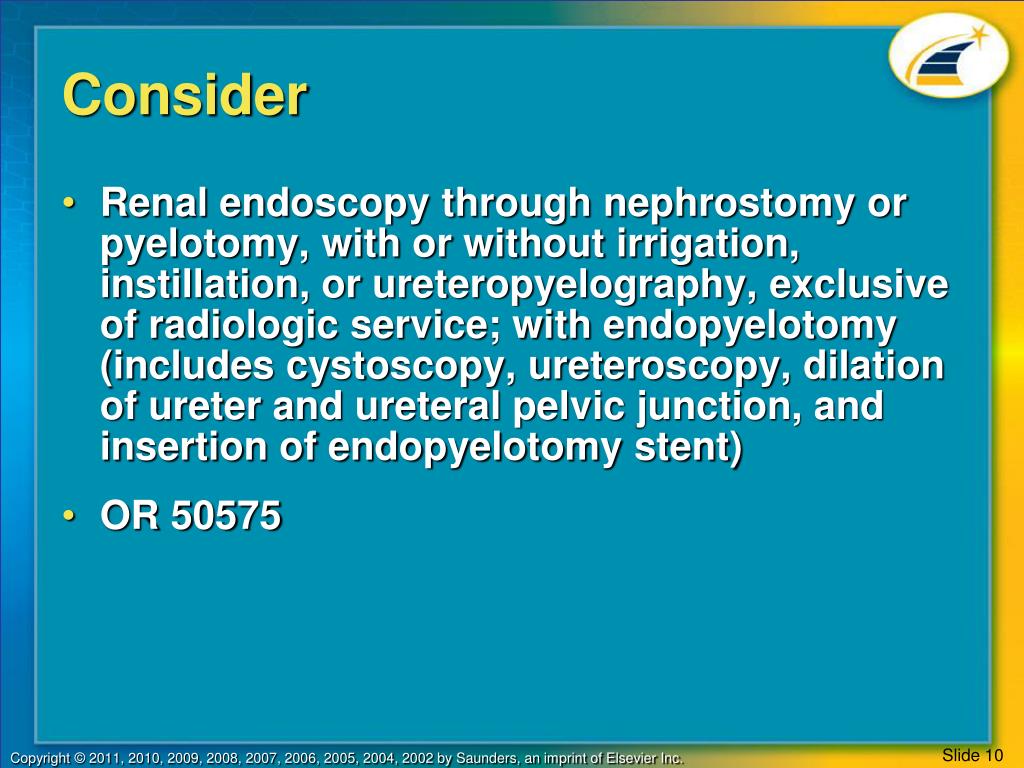 Consider

• Renal endoscopy through nephrostomy or pyelotomy, with or without irrigation, instillation, or ureteropyelography, exclusive of radiologic service; with endopyelotomy (includes cystoscopy, ureteroscopy, dilation of ureter and ureteral pelvic junction, and insertion of endopyelotomy stent)

• OR 50575

Copyright © 2011, 2010, 2009, 2008, 2007, 2006, 2005, 2004, 2002 by Saunders, an imprint of Elsevier Inc.

Slide 10